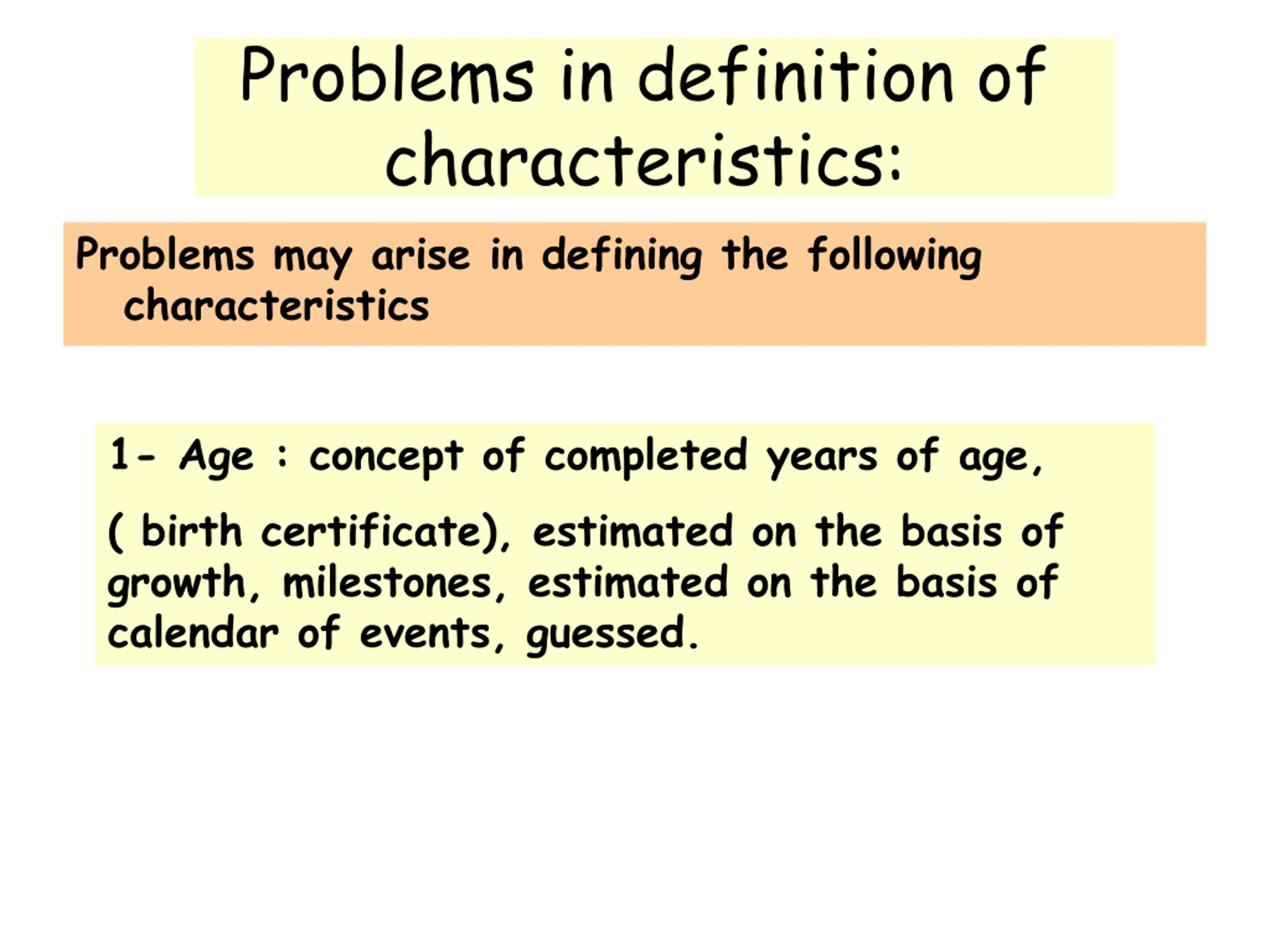 Problems in definition of characteristics:

Problems may arise in defining the following characteristics

1- Age : concept of completed years of age,

( birth certificate), estimated on the basis of growth, milestones, estimated on the basis of calendar of events, guessed.